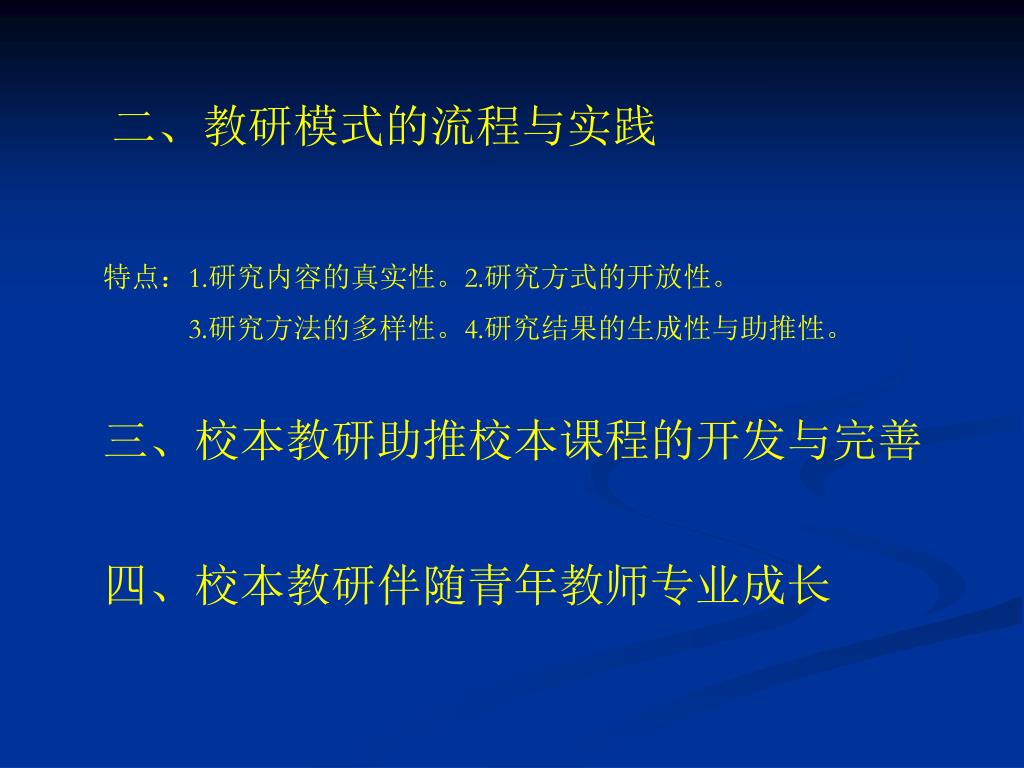 二、教研模式的流程与实践

特点：1.研究内容的真实性。2.研究方式的开放性。
3.研究方法的多样性。4.研究结果的生成性与助推性。

三、校本教研助推校本课程的开发与完善

四、校本教研伴随青年教师专业成长